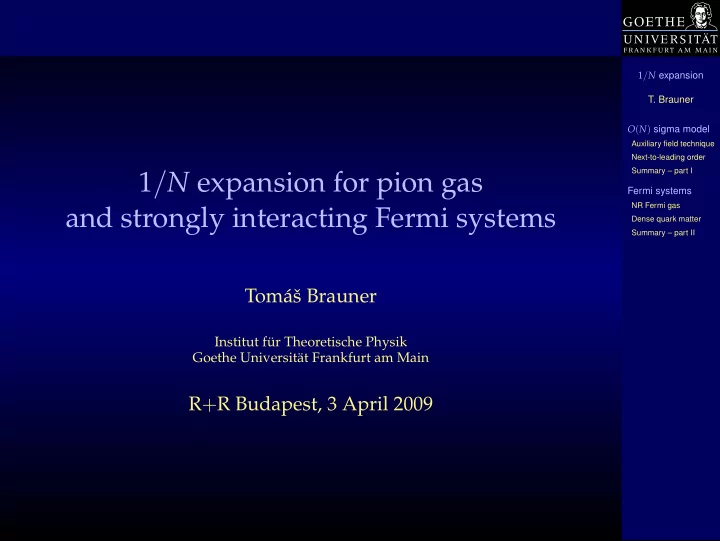 $1/N$ expansion for pion gas and strongly interacting Fermi systems

Tomáš Brauner

Institut für Theoretische Physik
Goethe Universität Frankfurt am Main

R+R Budapest, 3 April 2009

GOETHE
UNIVERSITÄT
FRANKFURT AM MAIN

$1/N$ expansion

T. Brauner

$O(N)$ sigma model
Auxiliary field technique
Next-to-leading order
Summary – part I

Fermi systems
NR Fermi gas
Dense quark matter
Summary – part II